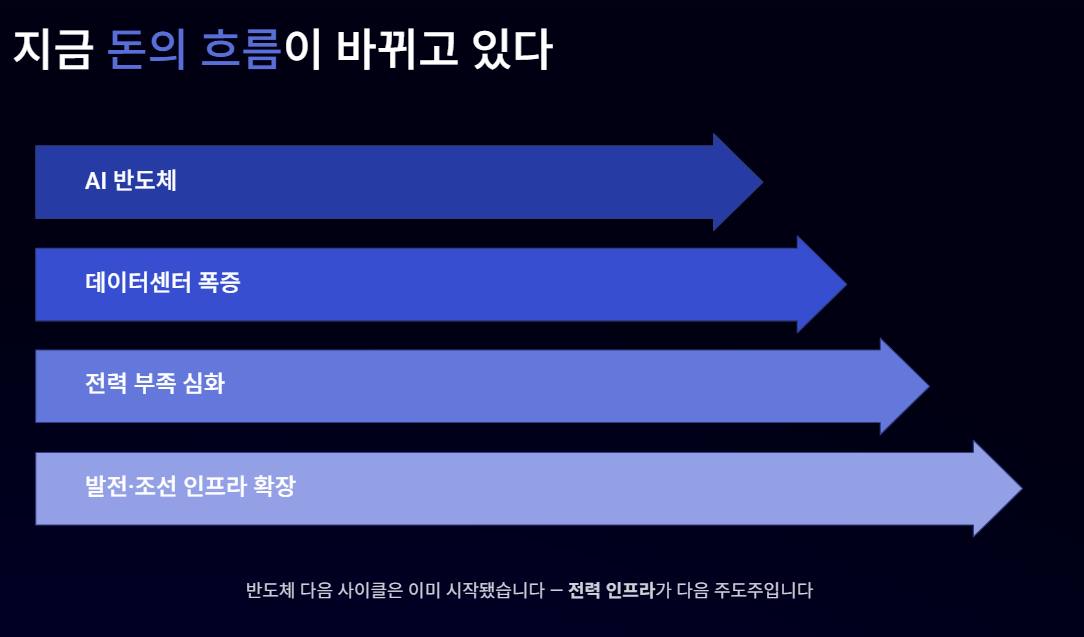 지금 돈의 흐름이 바뀌고 있다

AI 반도체

데이터센터 폭증

전력 부족 심화

발전·조선 인프라 확장

반도체 다음 사이클은 이미 시작됐습니다 — 전력 인프라가 다음 주도주입니다